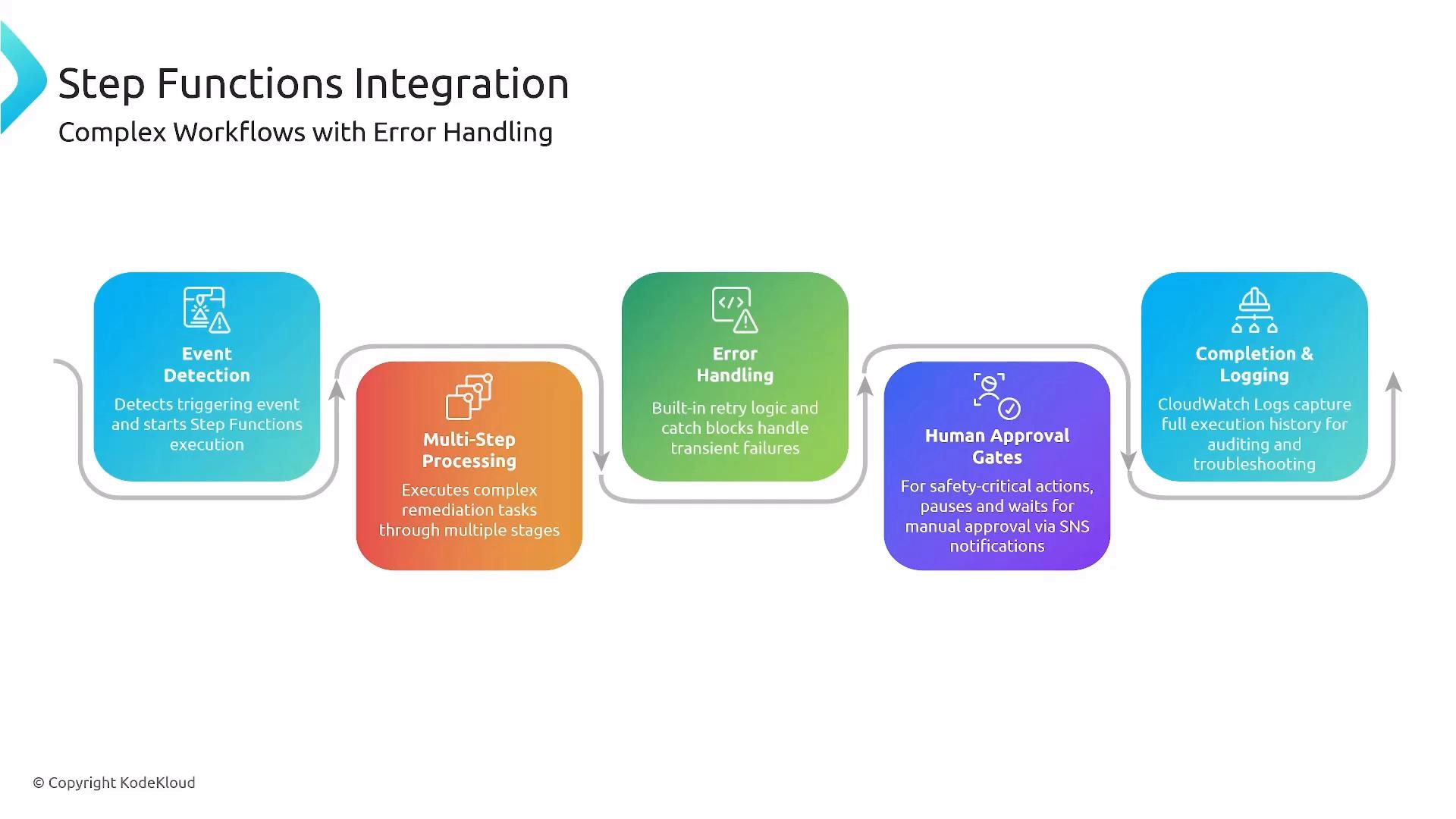 Step Functions Integration

Complex Workflows with Error Handling

Event Detection

Detects triggering event and starts Step Functions execution

Multi-Step Processing

Executes complex remediation tasks through multiple stages

Error Handling

Built-in retry logic and catch blocks handle transient failures

Human Approval Gates

For safety-critical actions, pauses and waits for manual approval via SNS notifications

Completion & Logging

CloudWatch Logs capture full execution history for auditing and troubleshooting

© Copyright KodeKloud